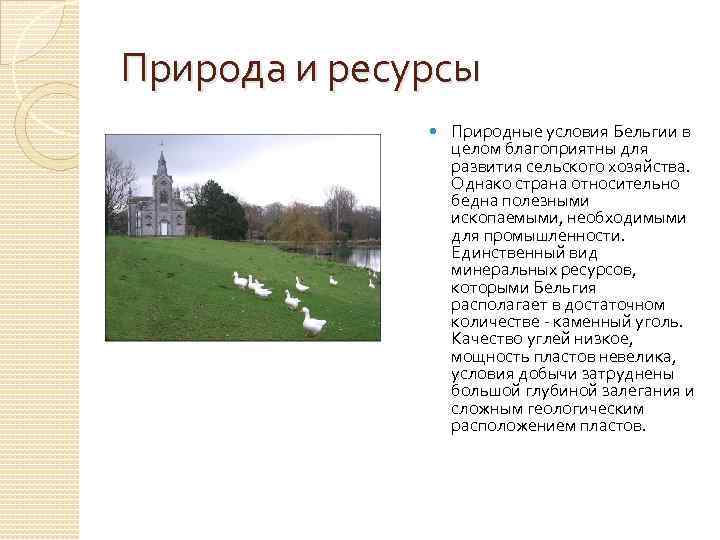 Природа и ресурсы

Природные условия Бельгии в целом благоприятны для развития сельского хозяйства. Однако страна относительно бедна полезными ископаемыми, необходимыми для промышленности. Единственный вид минеральных ресурсов, которыми Бельгия располагает в достаточном количестве - каменный уголь. Качество углей низкое, мощность пластов невелика, условия добычи затруднены большой глубиной залегания и сложным геологическим расположением пластов.